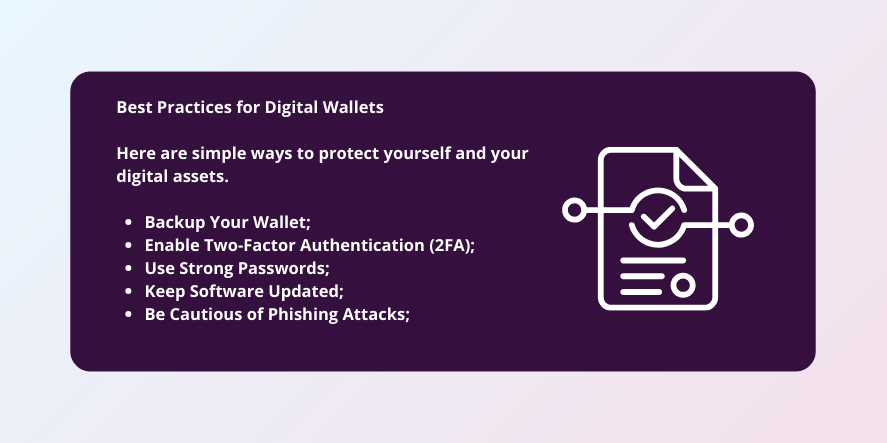 Best Practices for Digital Wallets

Here are simple ways to protect yourself and your digital assets.

- Backup Your Wallet;
- Enable Two-Factor Authentication (2FA);
- Use Strong Passwords;
- Keep Software Updated;
- Be Cautious of Phishing Attacks;